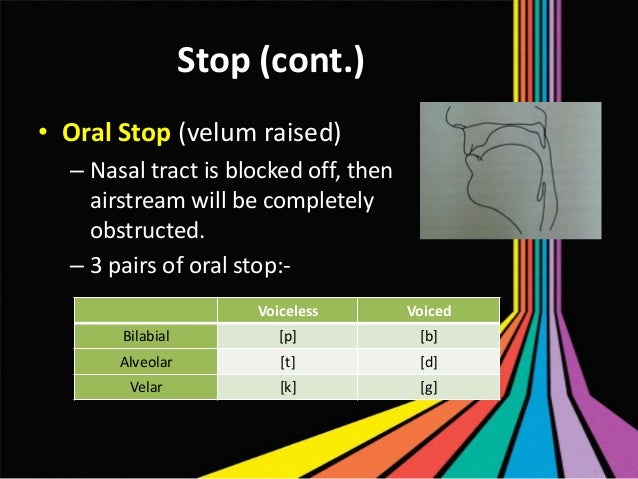 Stop (cont.)

• Oral Stop (velum raised)

– Nasal tract is blocked off, then airstream will be completely obstructed.

– 3 pairs of oral stop:-

| | Voiceless | Voiced |
|---|---|---|
| Bilabial | [p] | [b] |
| Alveolar | [t] | [d] |
| Velar | [k] | [g] |